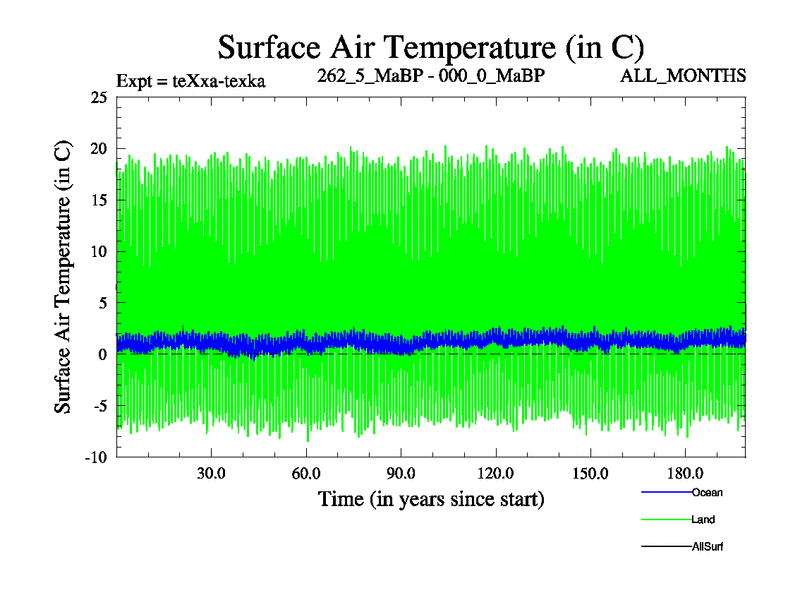 Surface Air Temperature (in C)

Expt = teXxa-texka

262_5_MaBP - 000_0_MaBP

ALL_MONTHS

Surface Air Temperature (in C)

25
20
15
10
5
0
-5
-10

30.0
60.0
90.0
120.0
150.0
180.0

Time (in years since start)

Ocean
Land
AllSurf